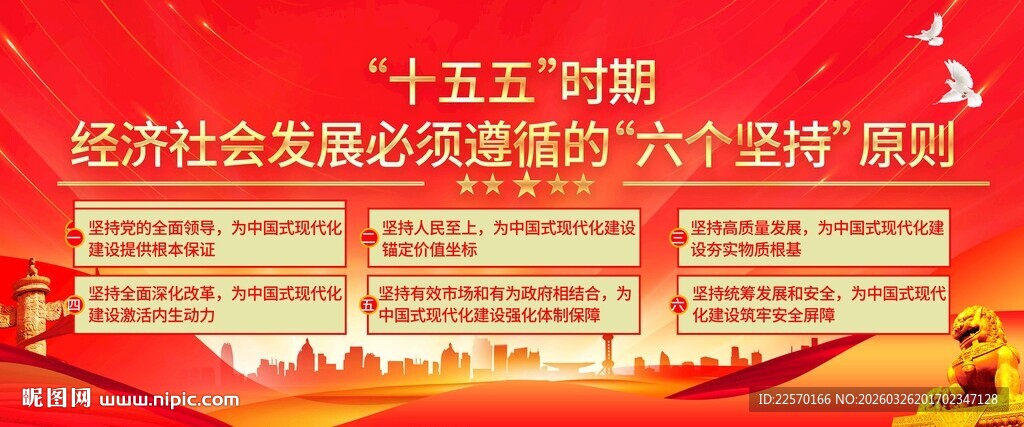 “十五五”时期
经济社会发展必须遵循的“六个坚持”原则

一 坚持党的全面领导，为中国式现代化建设提供根本保证

二 坚持人民至上，为中国式现代化建设锚定价值坐标

三 坚持高质量发展，为中国式现代化建设夯实物质根基

四 坚持全面深化改革，为中国式现代化建设激活内生动力

五 坚持有效市场和有为政府相结合，为中国式现代化建设强化体制保障

六 坚持统筹发展和安全，为中国式现代化建设筑牢安全屏障

昵图网 www.nipic.com

ID:22570166 NO:20260326201702347128